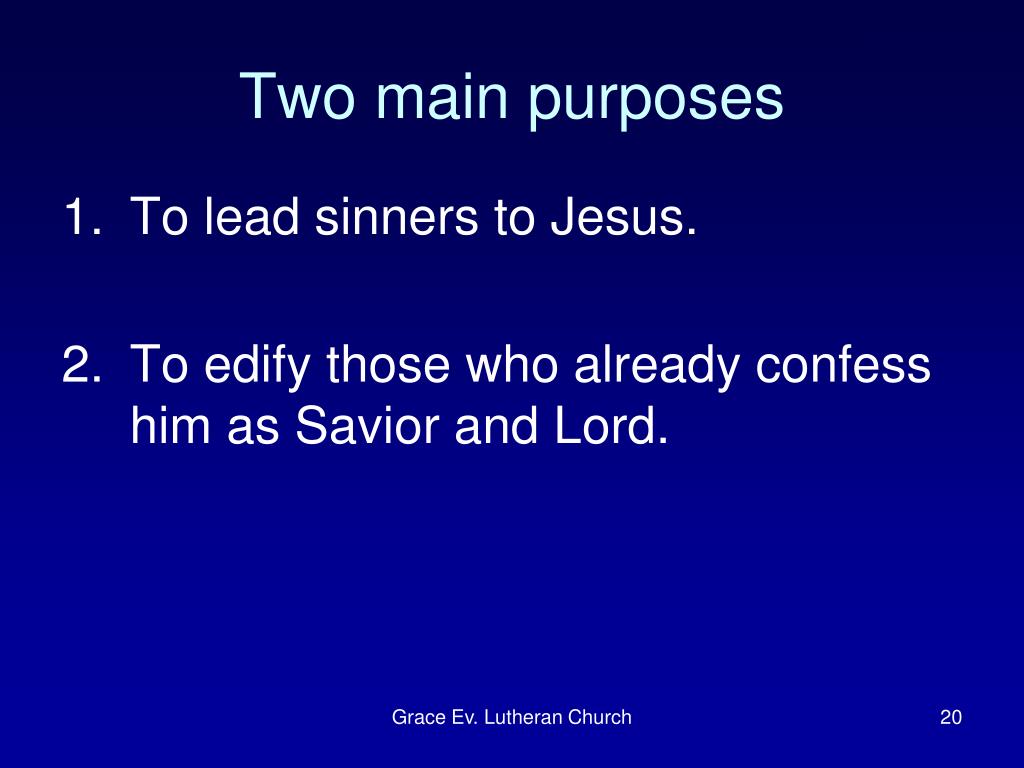 Two main purposes

1. To lead sinners to Jesus.

2. To edify those who already confess him as Savior and Lord.

Grace Ev. Lutheran Church

20